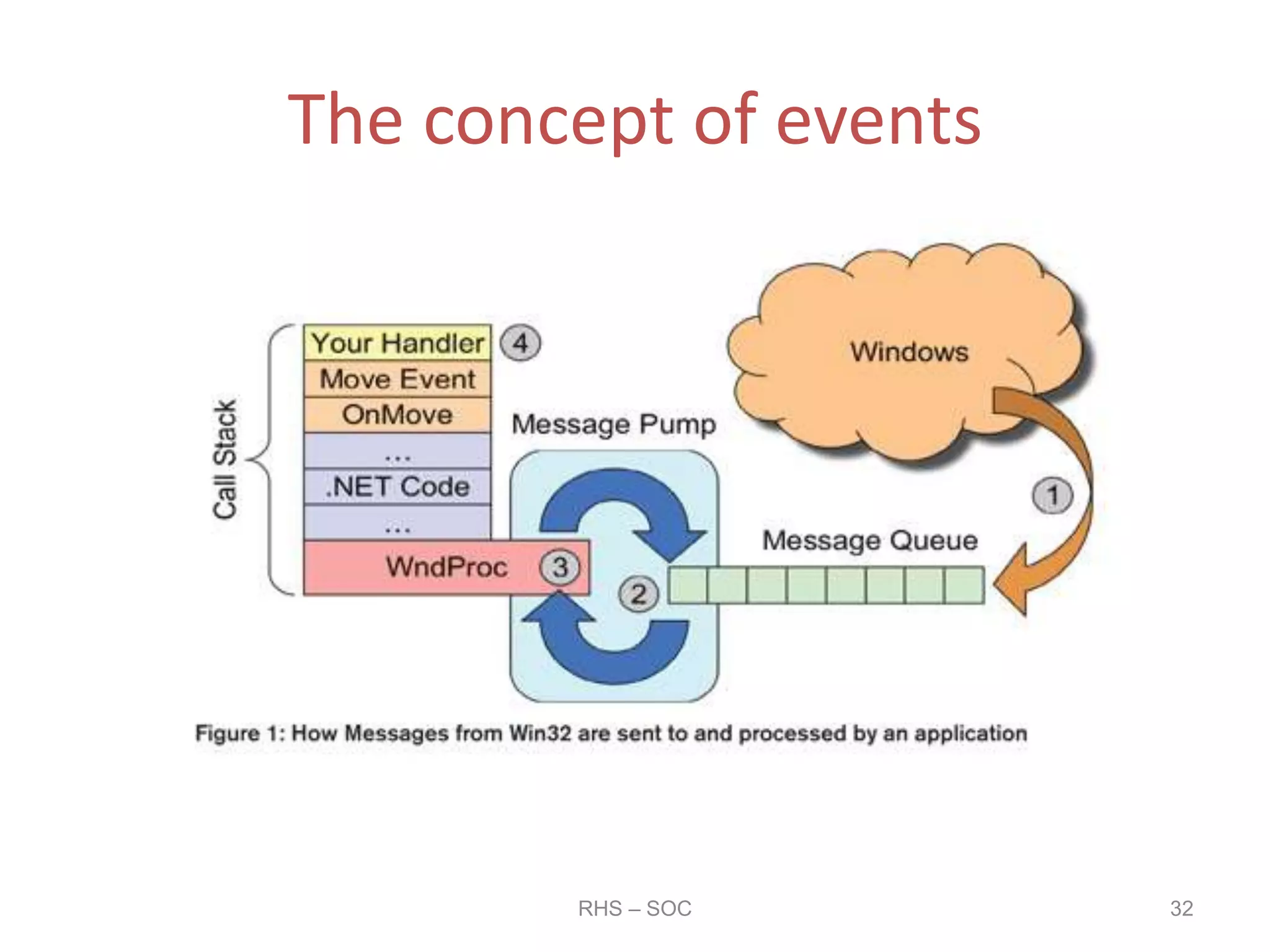 The concept of events

Call Stack

Your Handler
4
Move Event
OnMove
...
.NET Code
...
WndProc
3

Message Pump
2

Windows
1
Message Queue

Figure 1: How Messages from Win32 are sent to and processed by an application

RHS – SOC

32